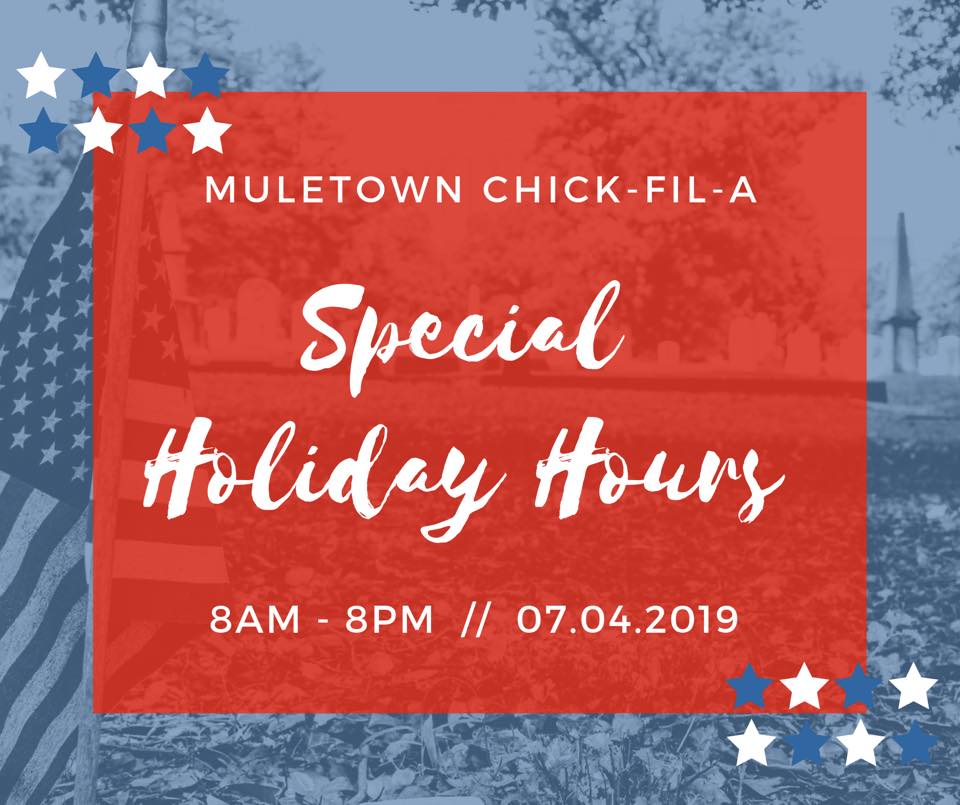 MULETOWN CHICK-FIL-A

Special Holiday Hours

8AM - 8PM // 07.04.2019